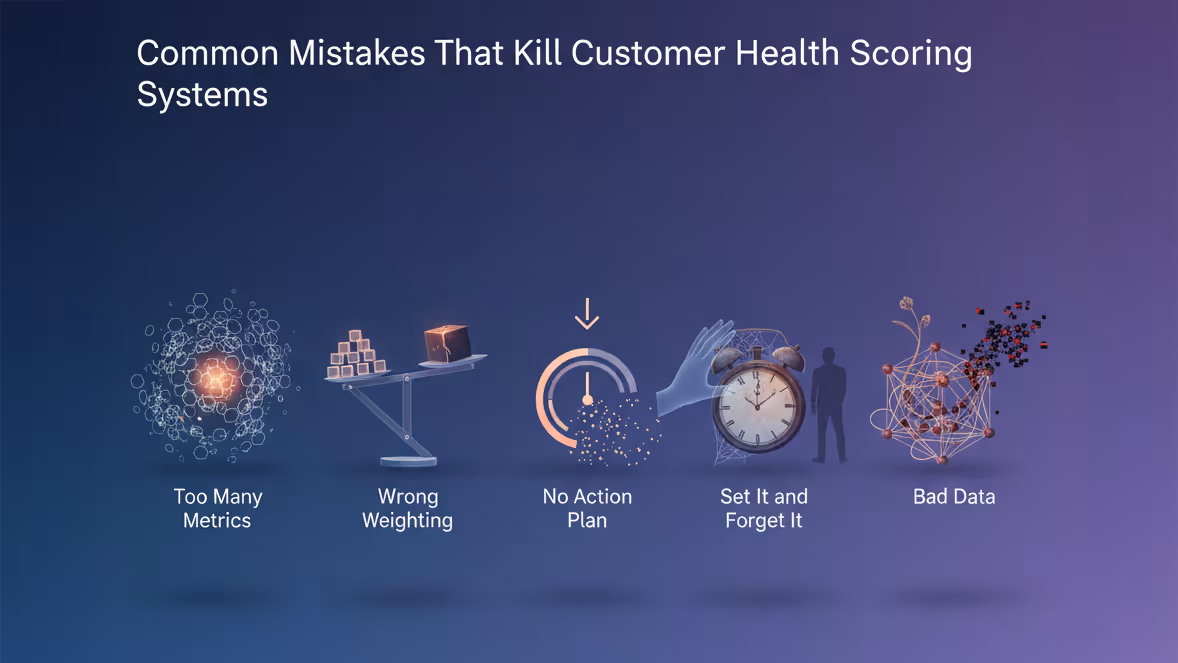 Common Mistakes That Kill Customer Health Scoring Systems

Too Many Metrics

Wrong Weighting

No Action Plan

Set It and Forget It

Bad Data